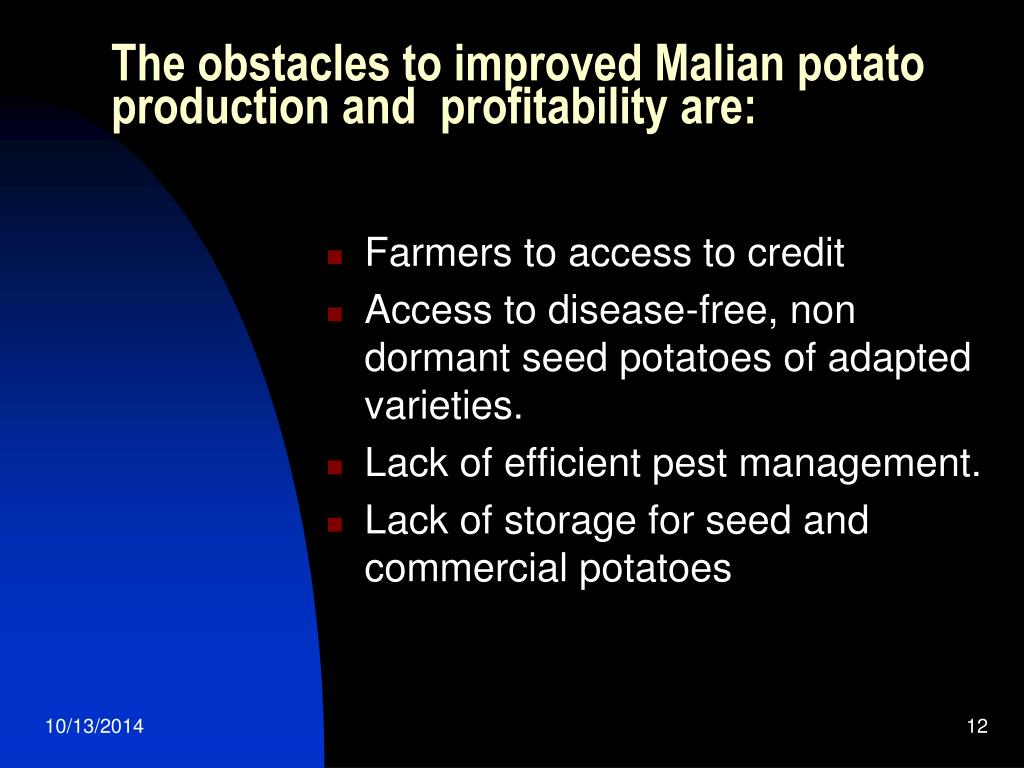 The obstacles to improved Malian potato production and profitability are:

- Farmers to access to credit
- Access to disease-free, non dormant seed potatoes of adapted varieties.
- Lack of efficient pest management.
- Lack of storage for seed and commercial potatoes

10/13/2014

12